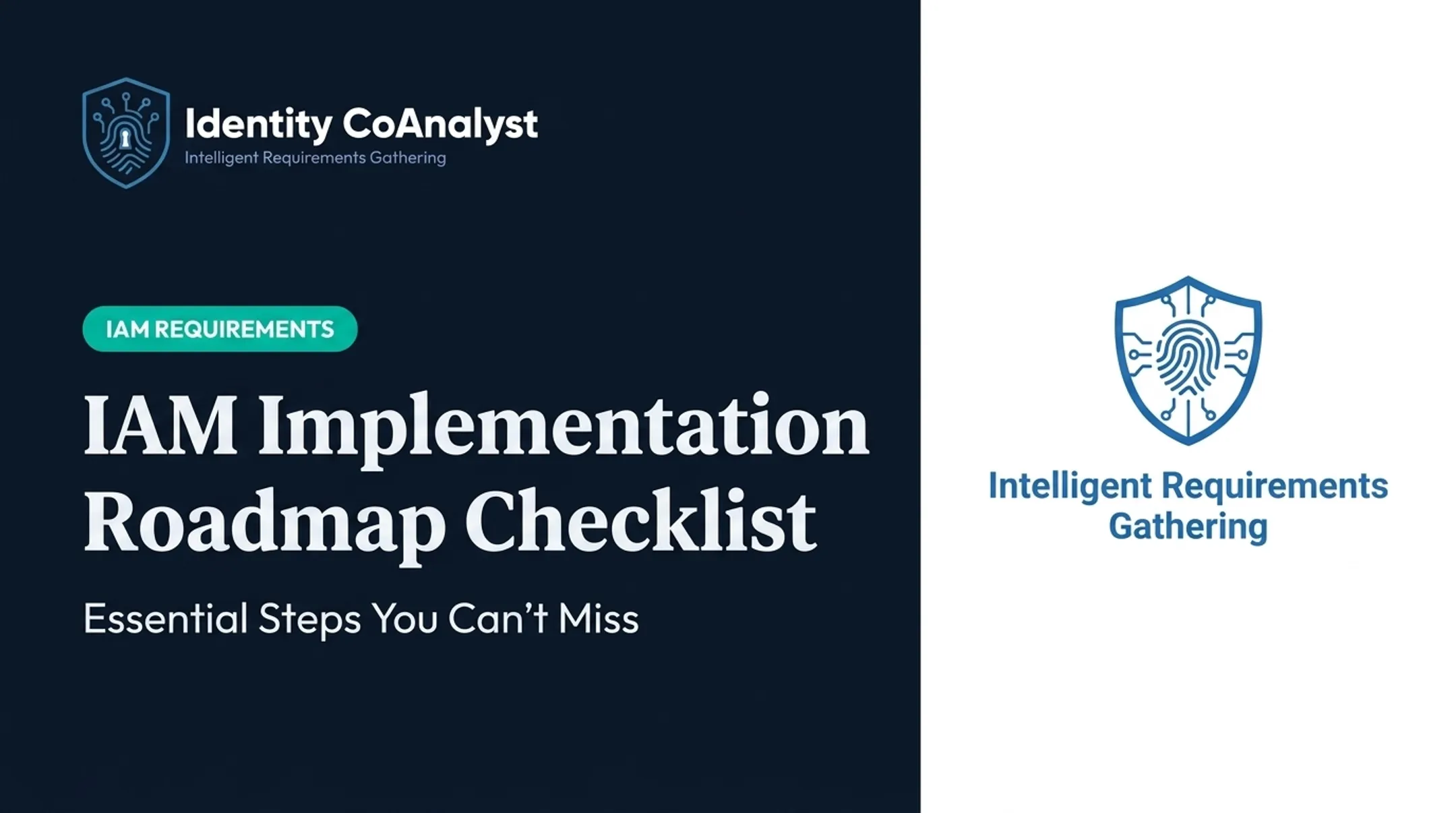 Identity CoAnalyst
Intelligent Requirements Gathering

IAM REQUIREMENTS

IAM Implementation Roadmap Checklist

Essential Steps You Can't Miss

Intelligent Requirements Gathering